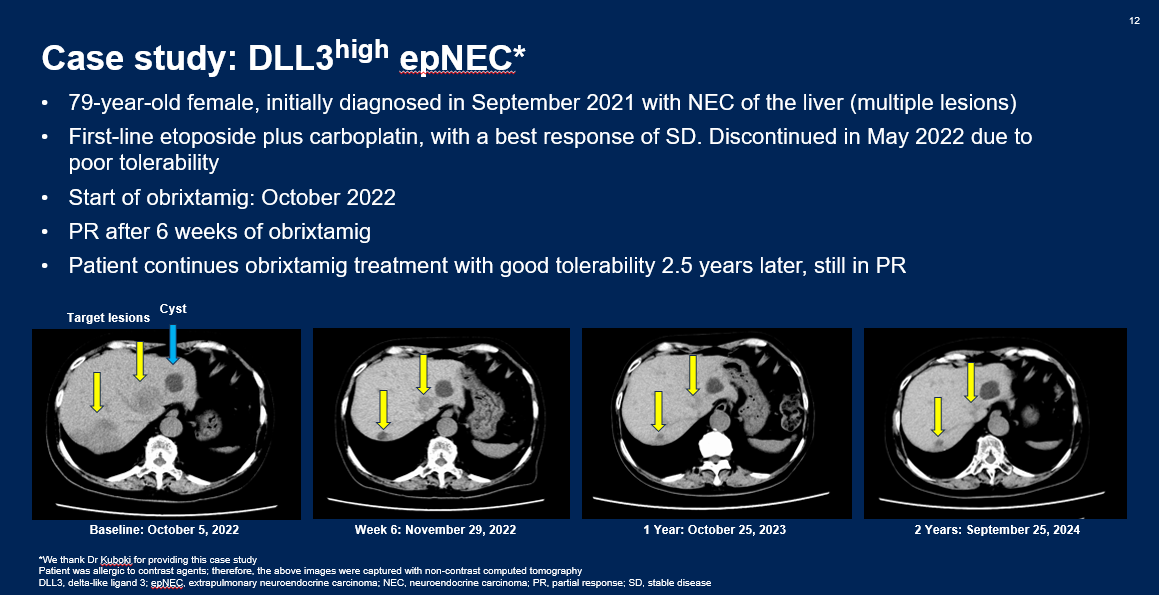 12

Case study: DLL3$^{high}$ epNEC*

• 79-year-old female, initially diagnosed in September 2021 with NEC of the liver (multiple lesions)
• First-line etoposide plus carboplatin, with a best response of SD. Discontinued in May 2022 due to poor tolerability
• Start of obrixtamig: October 2022
• PR after 6 weeks of obrixtamig
• Patient continues obrixtamig treatment with good tolerability 2.5 years later, still in PR

Target lesions
Cyst

Baseline: October 5, 2022
Week 6: November 29, 2022
1 Year: October 25, 2023
2 Years: September 25, 2024

*We thank Dr Kuboki for providing this case study
Patient was allergic to contrast agents; therefore, the above images were captured with non-contrast computed tomography
DLL3, delta-like ligand 3; epNEC, extrapulmonary neuroendocrine carcinoma; NEC, neuroendocrine carcinoma; PR, partial response; SD, stable disease